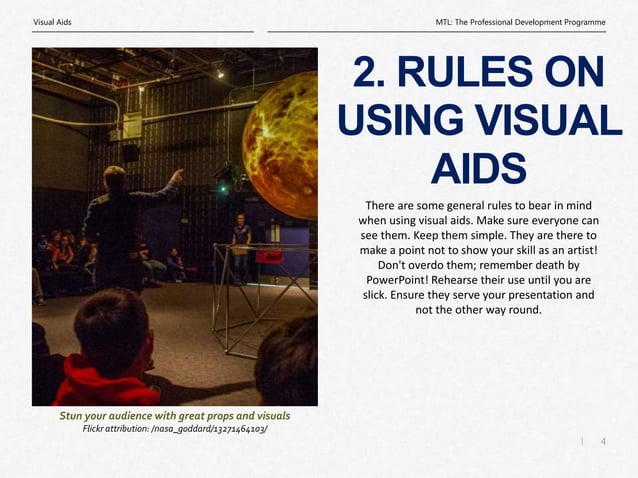 Visual Aids

MTL: The Professional Development Programme

2. RULES ON USING VISUAL AIDS

There are some general rules to bear in mind when using visual aids. Make sure everyone can see them. Keep them simple. They are there to make a point not to show your skill as an artist! Don't overdo them; remember death by PowerPoint! Rehearse their use until you are slick. Ensure they serve your presentation and not the other way round.

Stun your audience with great props and visuals
Flickr attribution: /nasa_goddard/13271464103/

| 4